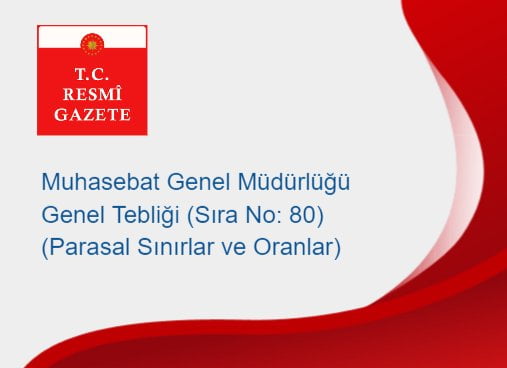 T.C.
RESMÎ
GAZETE

Muhasebat Genel Müdürlüğü Genel Tebliği (Sıra No: 80) (Parasal Sınırlar ve Oranlar)